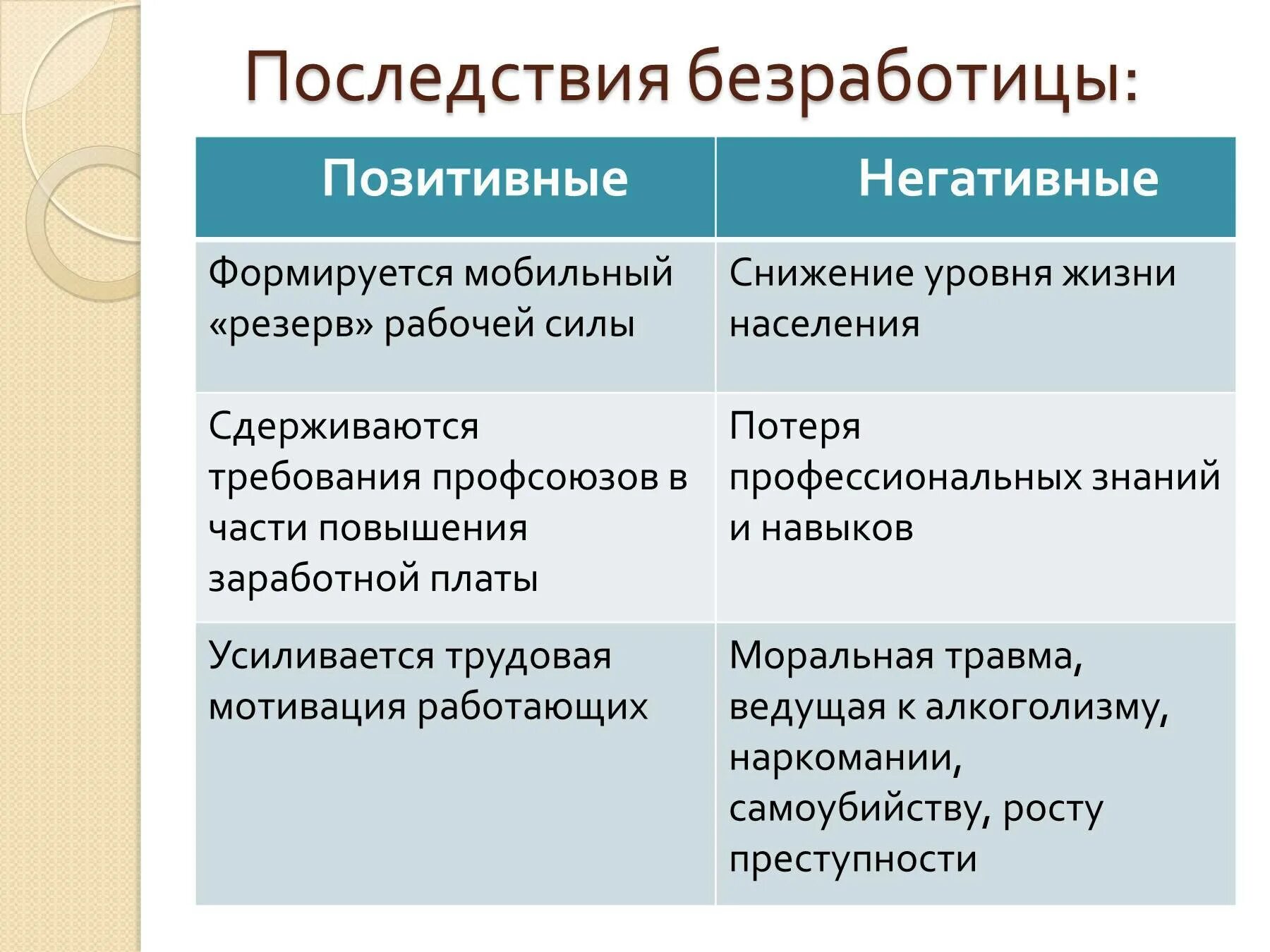 Последствия безработицы:

| Позитивные | Негативные |
|---|---|
| Формируется мобильный «резерв» рабочей силы | Снижение уровня жизни населения |
| Сдерживаются требования профсоюзов в части повышения заработной платы | Потеря профессиональных знаний и навыков |
| Усиливается трудовая мотивация работающих | Моральная травма, ведущая к алкоголизму, наркомании, самоубийству, росту преступности |